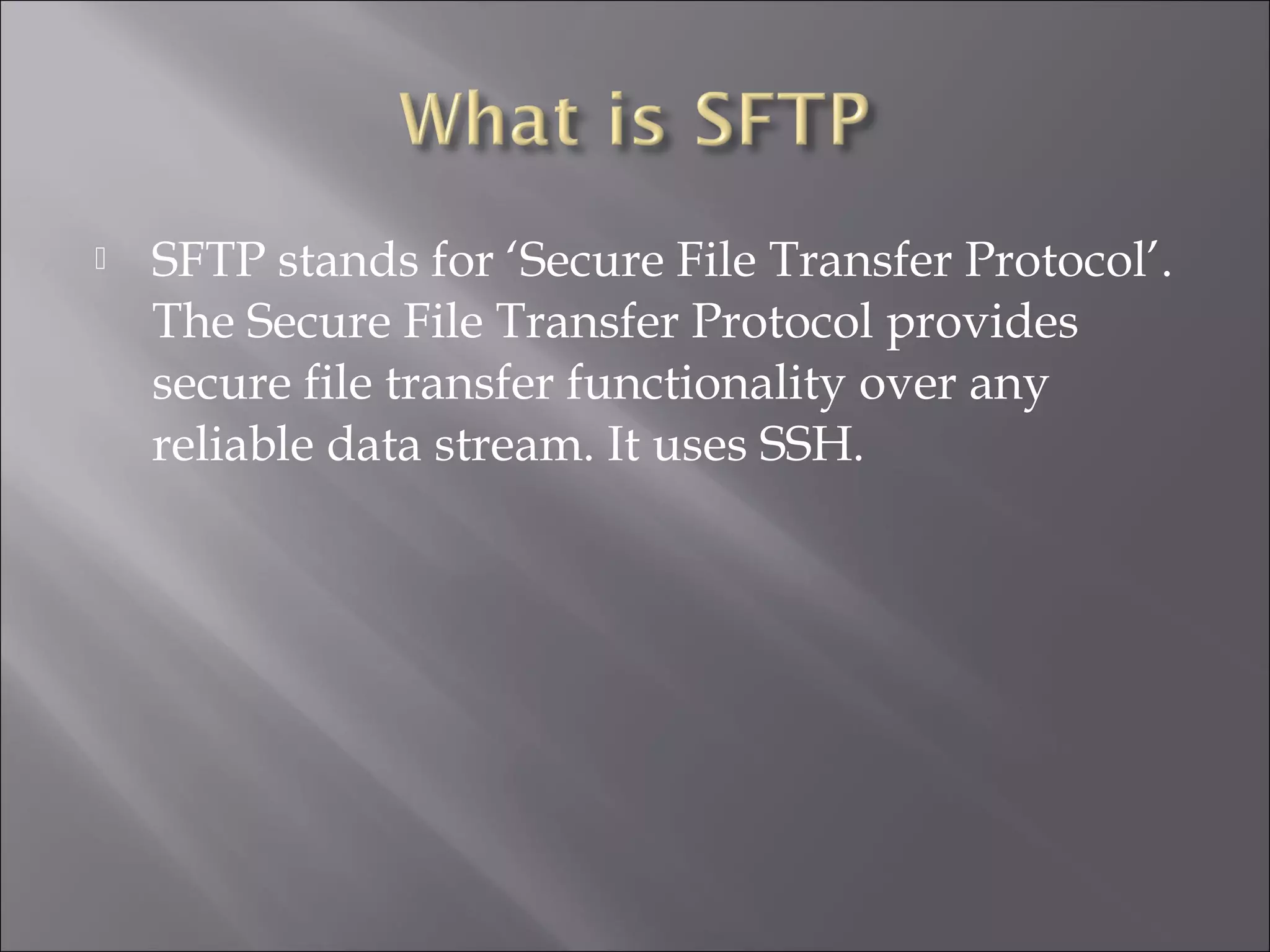 What is SFTP

SFTP stands for ‘Secure File Transfer Protocol’. The Secure File Transfer Protocol provides secure file transfer functionality over any reliable data stream. It uses SSH.